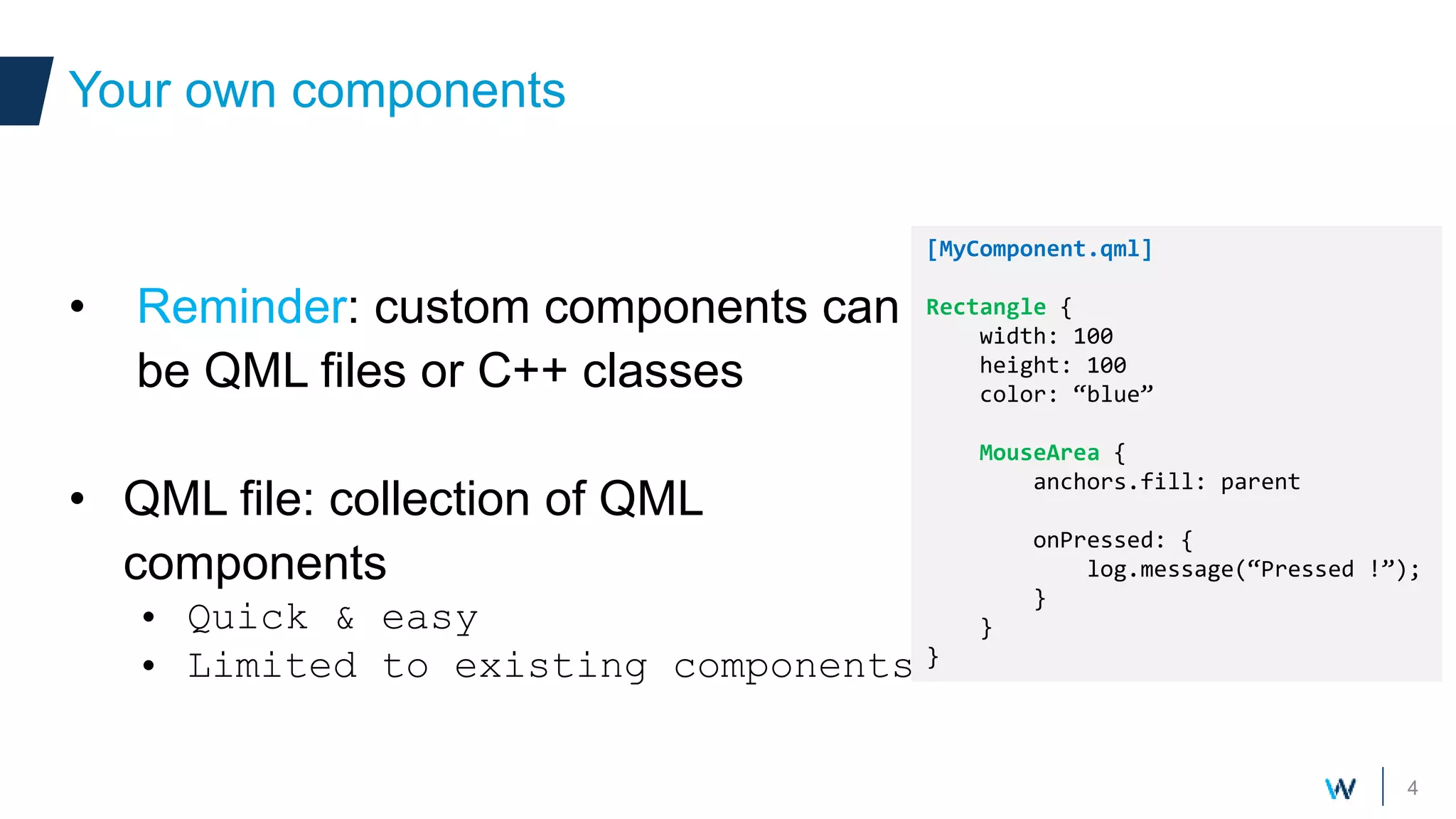 Your own components

• Reminder: custom components can be QML files or C++ classes

• QML file: collection of QML components
  • Quick & easy
  • Limited to existing components

[MyComponent.qml]

Rectangle {
    width: 100
    height: 100
    color: “blue”

    MouseArea {
        anchors.fill: parent

        onPressed: {
            log.message(“Pressed !”);
        }
    }
}

W | 4